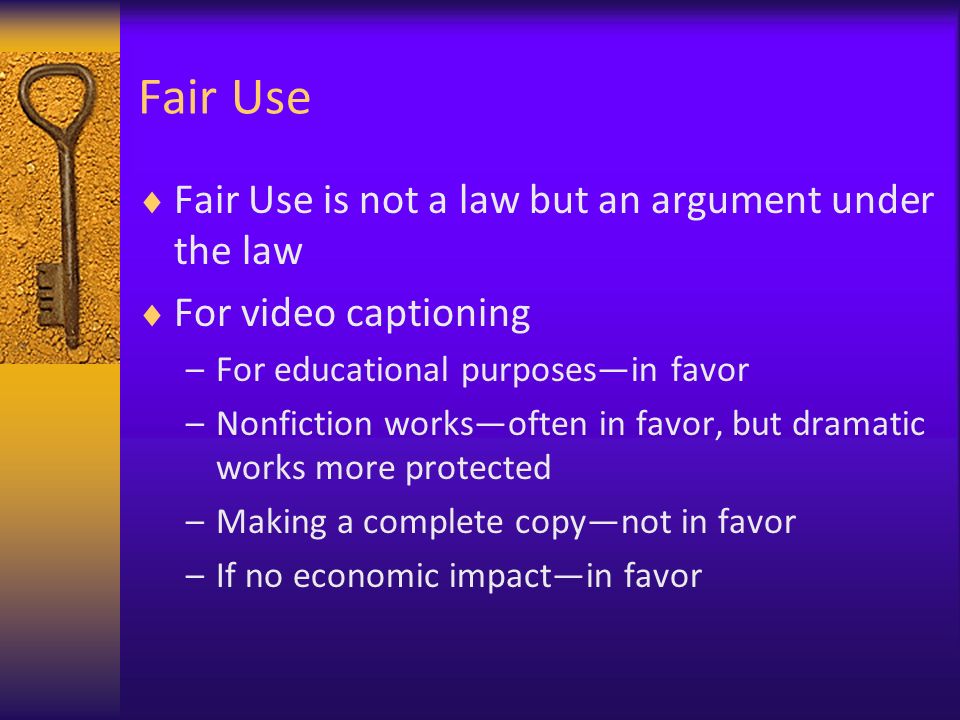 Fair Use

♦ Fair Use is not a law but an argument under the law

♦ For video captioning

– For educational purposes—in favor

– Nonfiction works—often in favor, but dramatic works more protected

– Making a complete copy—not in favor

– If no economic impact—in favor